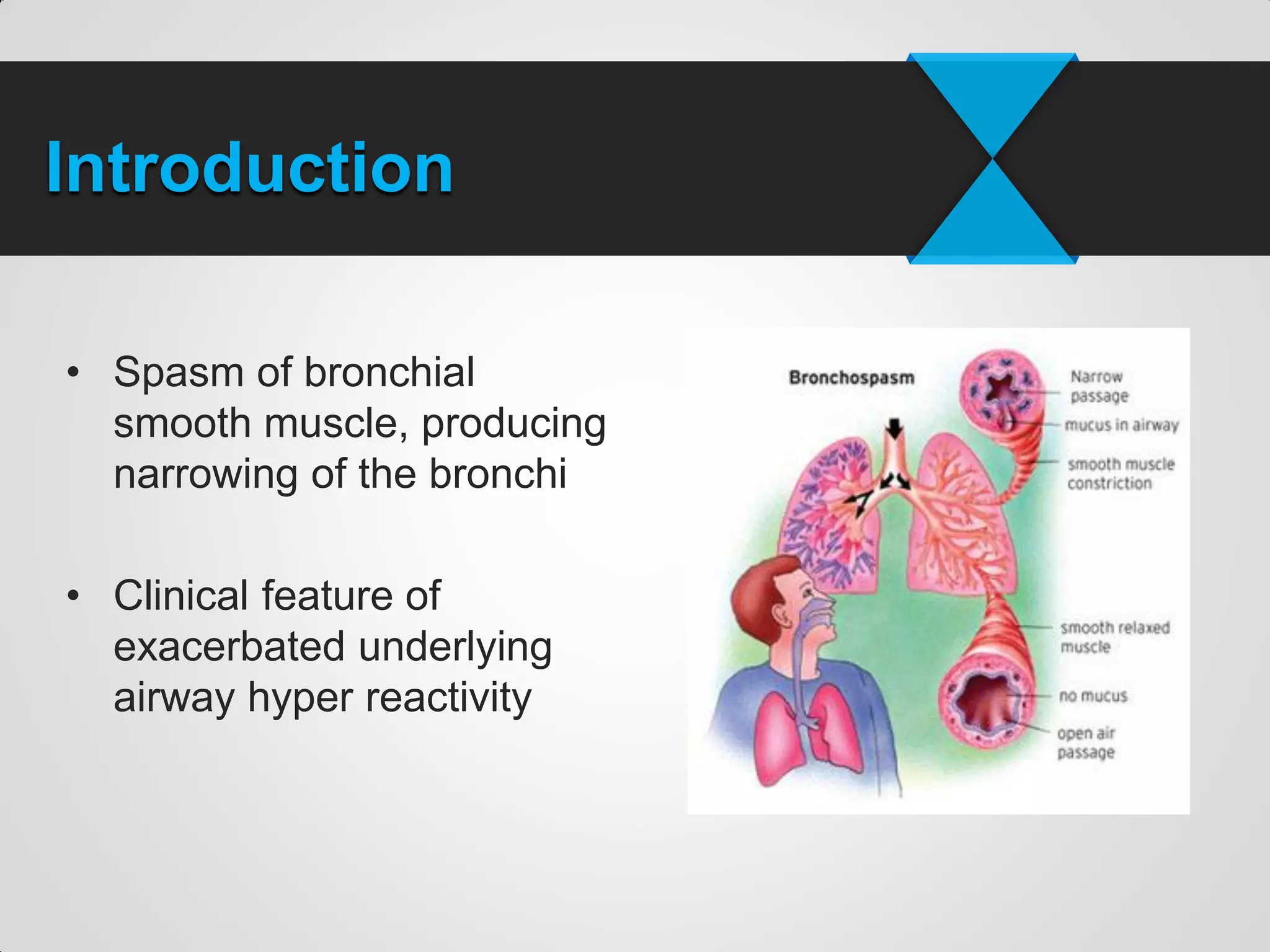 Introduction

• Spasm of bronchial smooth muscle, producing narrowing of the bronchi

• Clinical feature of exacerbated underlying airway hyper reactivity

Bronchospasm

Narrow passage

mucus in airway

smooth muscle constriction

smooth relaxed muscle

no mucus

open air passage